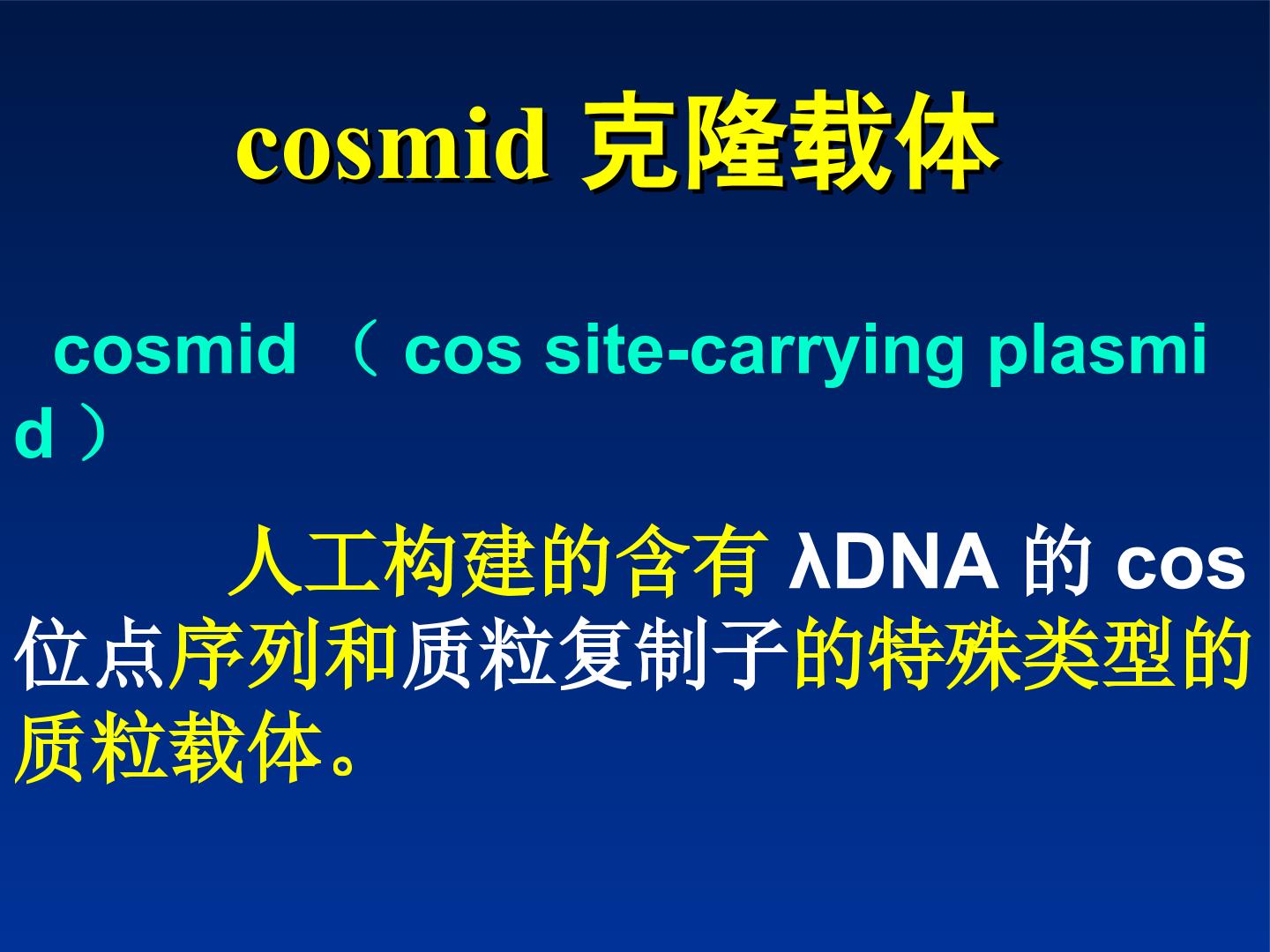 cosmid 克隆载体

cosmid （ cos site-carrying plasmid ）

人工构建的含有 λDNA 的 cos 位点序列和质粒复制子的特殊类型的质粒载体。